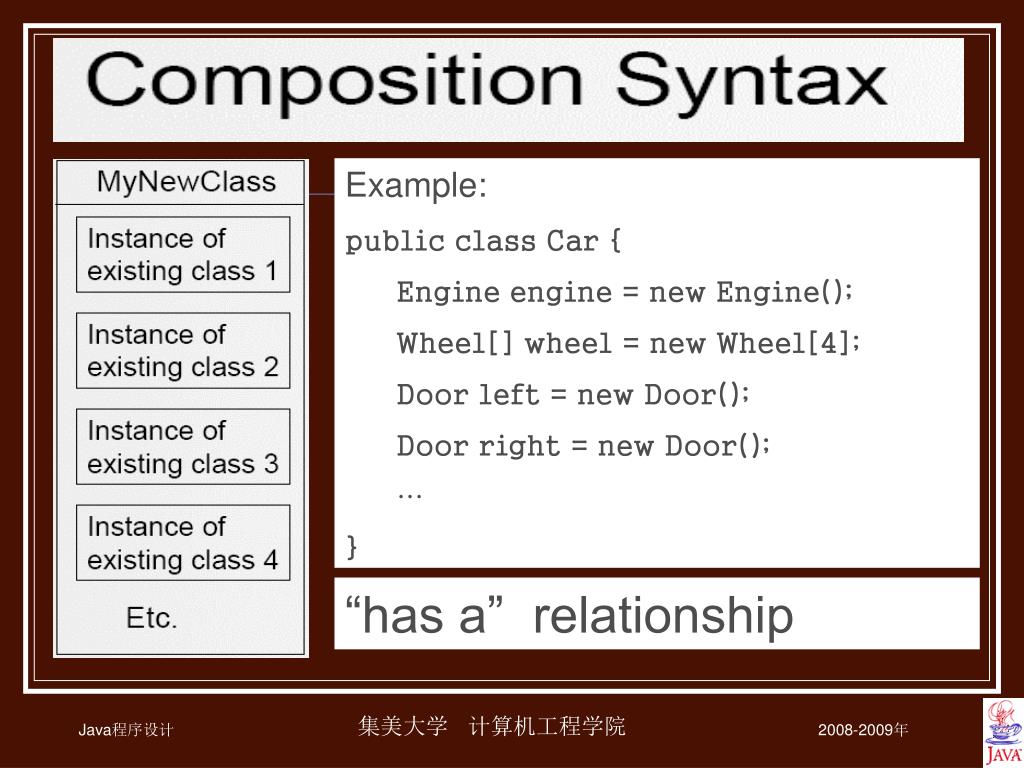 Composition Syntax

MyNewClass

Instance of existing class 1

Instance of existing class 2

Instance of existing class 3

Instance of existing class 4

Etc.

Example:

public class Car {

Engine engine = new Engine();

Wheel[] wheel = new Wheel[4];

Door left = new Door();

Door right = new Door();

…

}

“has a” relationship

Java程序设计

集美大学 计算机工程学院

2008-2009年

JAVA